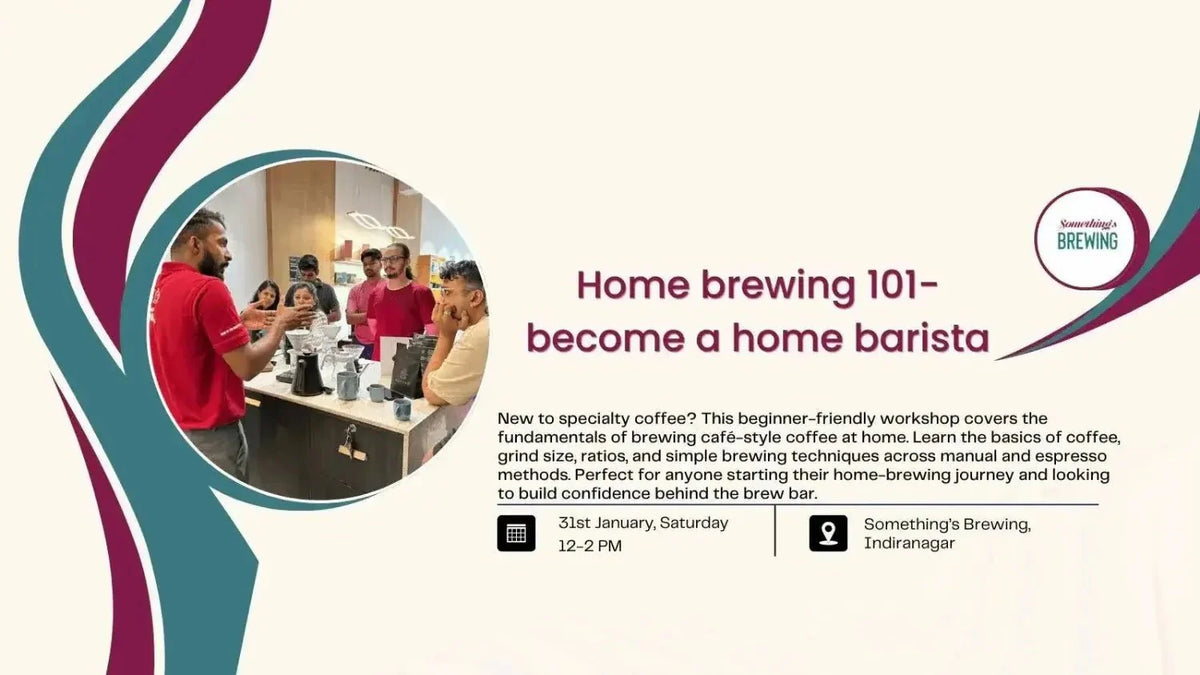 Something's
BREWING

Home brewing 101-
become a home barista

New to specialty coffee? This beginner-friendly workshop covers the fundamentals of brewing café-style coffee at home. Learn the basics of coffee, grind size, ratios, and simple brewing techniques across manual and espresso methods. Perfect for anyone starting their home-brewing journey and looking to build confidence behind the brew bar.

31st January, Saturday
12-2 PM

Something's Brewing,
Indiranagar